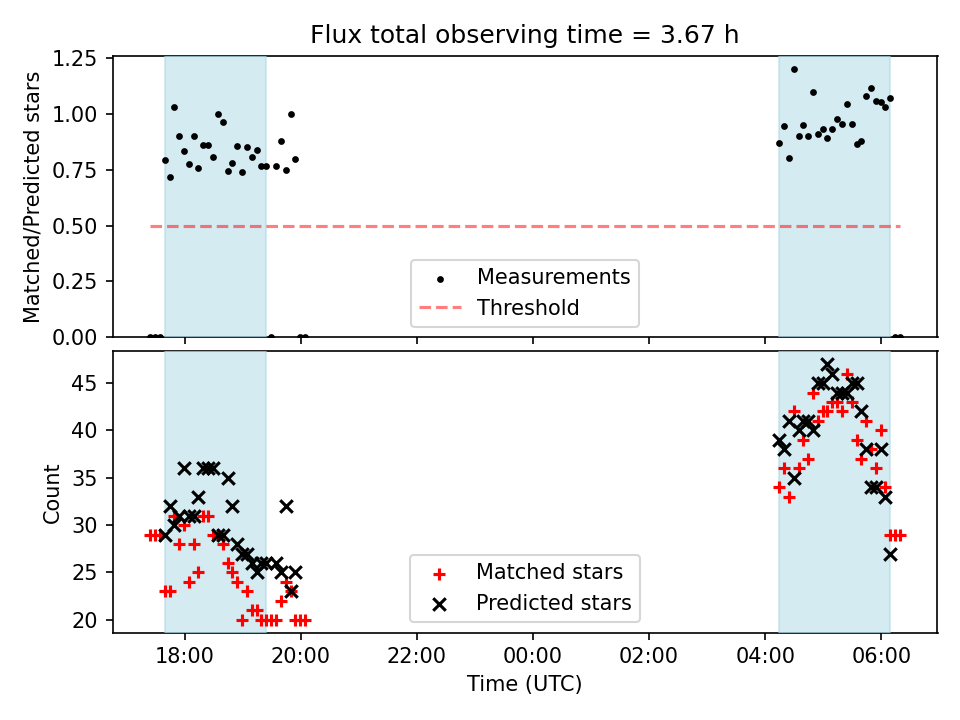 Flux total observing time = 3.67 h

Matched/Predicted stars

1.25
1.00
0.75
0.50
0.25
0.00

Measurements
Threshold

Count

45
40
35
30
25
20

Matched stars
Predicted stars

18:00
20:00
22:00
00:00
02:00
04:00
06:00

Time (UTC)